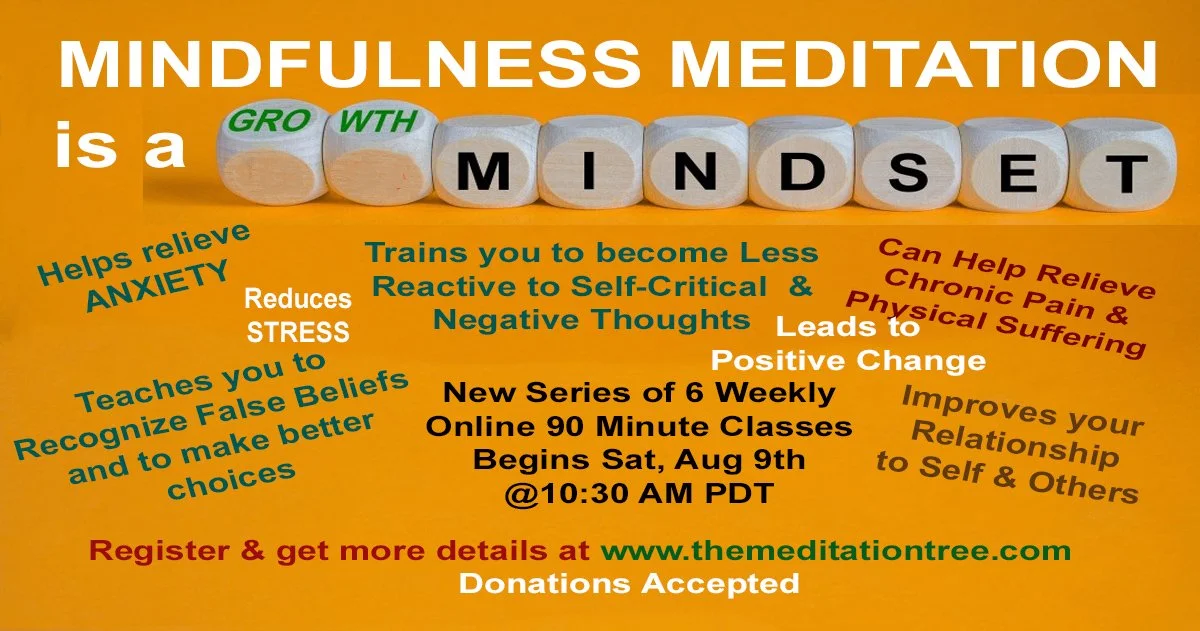 MINDFULNESS MEDITATION is a GRO WTH MINDSET

Helps relieve ANXIETY

Reduces STRESS

Trains you to become Less Reactive to Self-Critical & Negative Thoughts

Can Help Relieve Chronic Pain & Physical Suffering

Leads to Positive Change

Teaches you to Recognize False Beliefs and to make better choices

New Series of 6 Weekly Online 90 Minute Classes Begins Sat, Aug 9th @10:30 AM PDT

Improves your Relationship to Self & Others

Register & get more details at www.themeditationtree.com
Donations Accepted